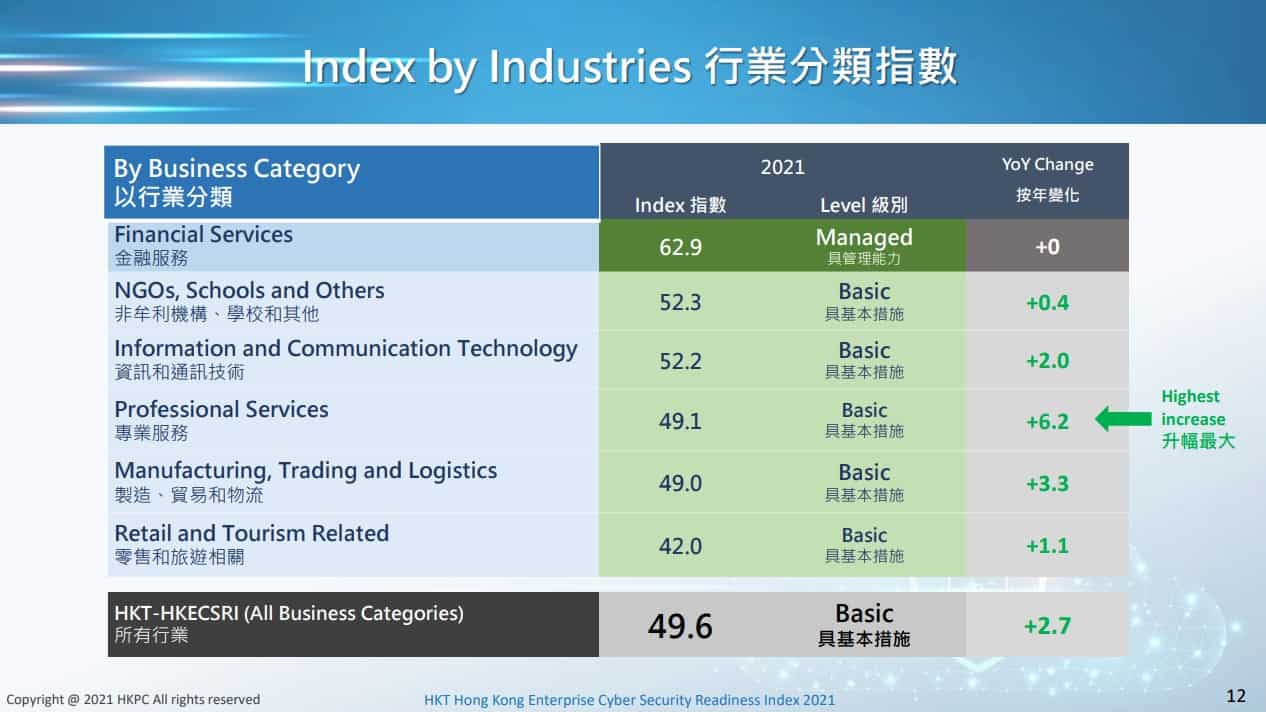 Index by Industries 行業分類指數

| By Business Category 以行業分類 | 2021 Index 指數 | 2021 Level 級別 | YoY Change 按年變化 |
|---|---|---|---|
| Financial Services 金融服務 | 62.9 | Managed 具管理能力 | +0 |
| NGOs, Schools and Others 非牟利機構、學校和其他 | 52.3 | Basic 具基本措施 | +0.4 |
| Information and Communication Technology 資訊和通訊技術 | 52.2 | Basic 具基本措施 | +2.0 |
| Professional Services 專業服務 | 49.1 | Basic 具基本措施 | +6.2 |
| Manufacturing, Trading and Logistics 製造、貿易和物流 | 49.0 | Basic 具基本措施 | +3.3 |
| Retail and Tourism Related 零售和旅遊相關 | 42.0 | Basic 具基本措施 | +1.1 |
| HKT-HKECSRI (All Business Categories) 所有行業 | 49.6 | Basic 具基本措施 | +2.7 |

Highest increase 升幅最大

Copyright @ 2021 HKPC All rights reserved

HKT Hong Kong Enterprise Cyber Security Readiness Index 2021

12